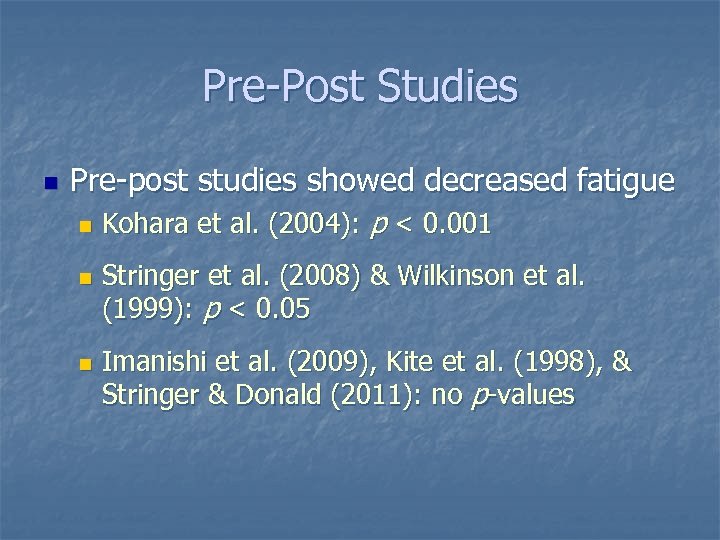 Pre-Post Studies

Pre-post studies showed decreased fatigue

Kohara et al. (2004): $p < 0.001$

Stringer et al. (2008) & Wilkinson et al. (1999): $p < 0.05$

Imanishi et al. (2009), Kite et al. (1998), & Stringer & Donald (2011): no $p$-values